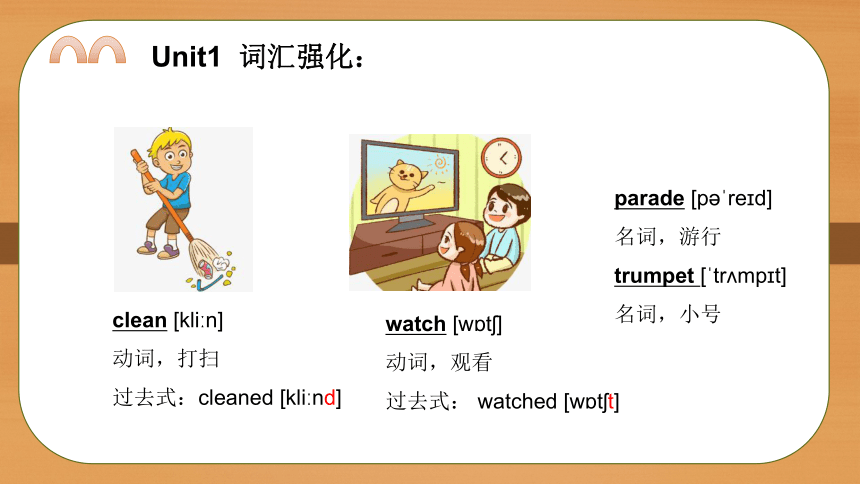 Unit1 词汇强化：

clean [kliːn]

动词，打扫

过去式：cleaned [kliːnd]

watch [wɒtʃ]

动词，观看

过去式： watched [wɒtʃt]

parade [pəˈreɪd]

名词，游行

trumpet [ˈtrʌmpɪt]

名词，小号